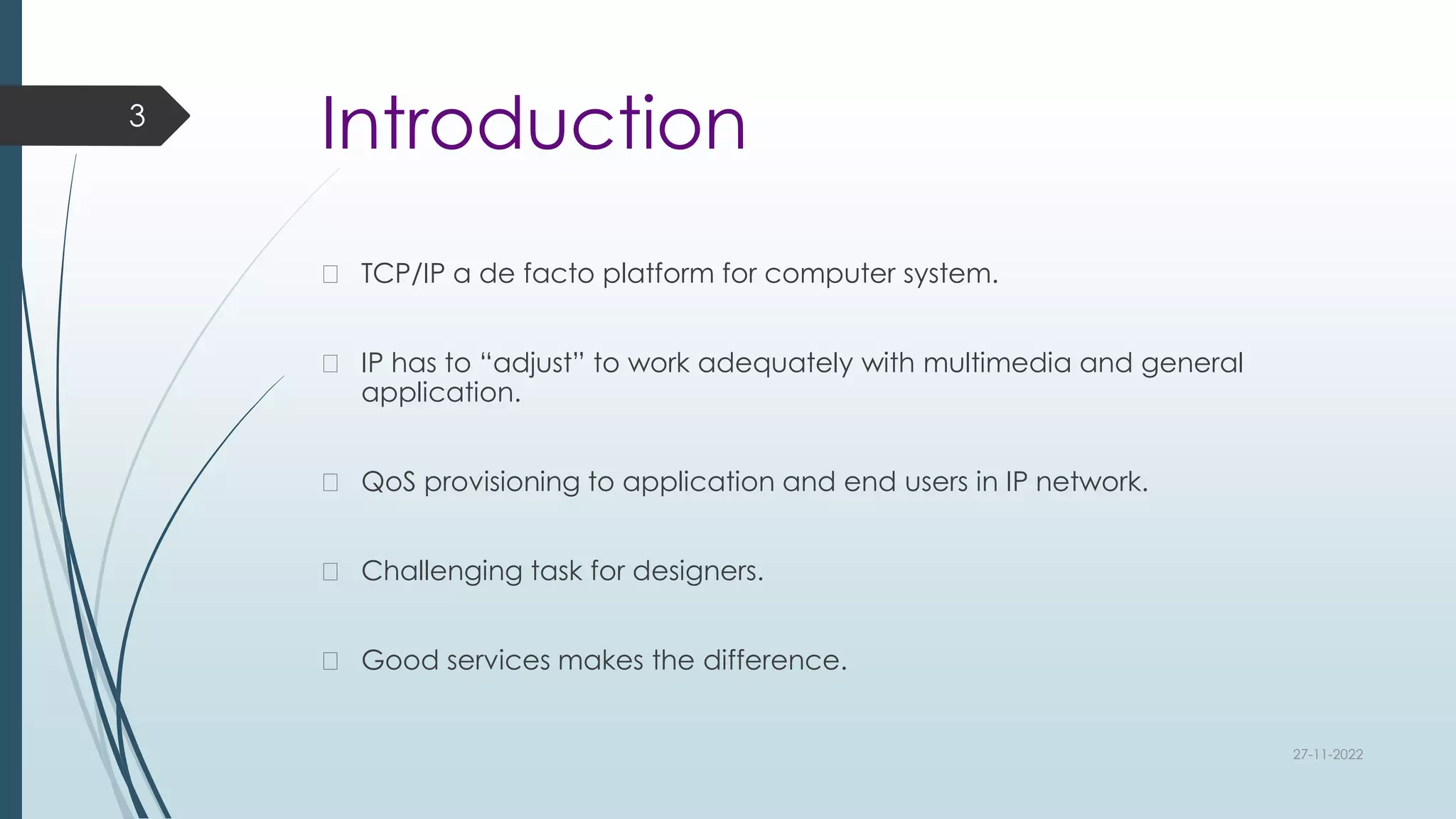 3

Introduction

TCP/IP a de facto platform for computer system.

IP has to “adjust” to work adequately with multimedia and general application.

QoS provisioning to application and end users in IP network.

Challenging task for designers.

Good services makes the difference.

27-11-2022